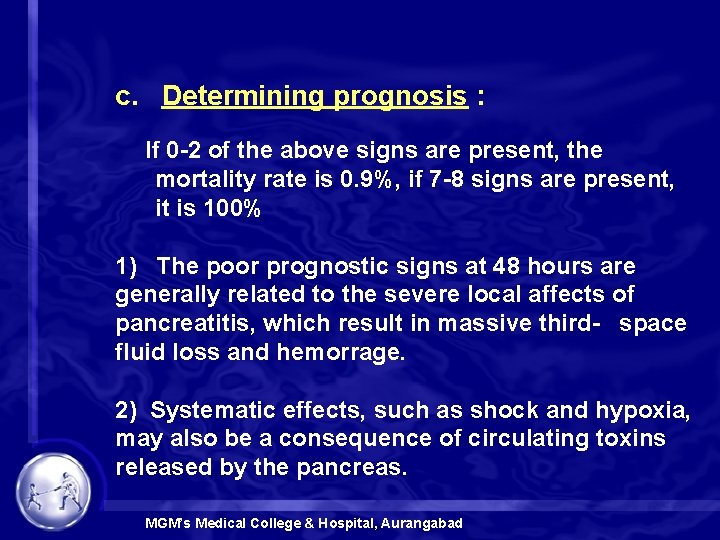 c. Determining prognosis :

If 0-2 of the above signs are present, the mortality rate is 0.9%, if 7-8 signs are present, it is 100%

1) The poor prognostic signs at 48 hours are generally related to the severe local affects of pancreatitis, which result in massive third- space fluid loss and hemorrage.

2) Systematic effects, such as shock and hypoxia, may also be a consequence of circulating toxins released by the pancreas.

MGM's Medical College & Hospital, Aurangabad